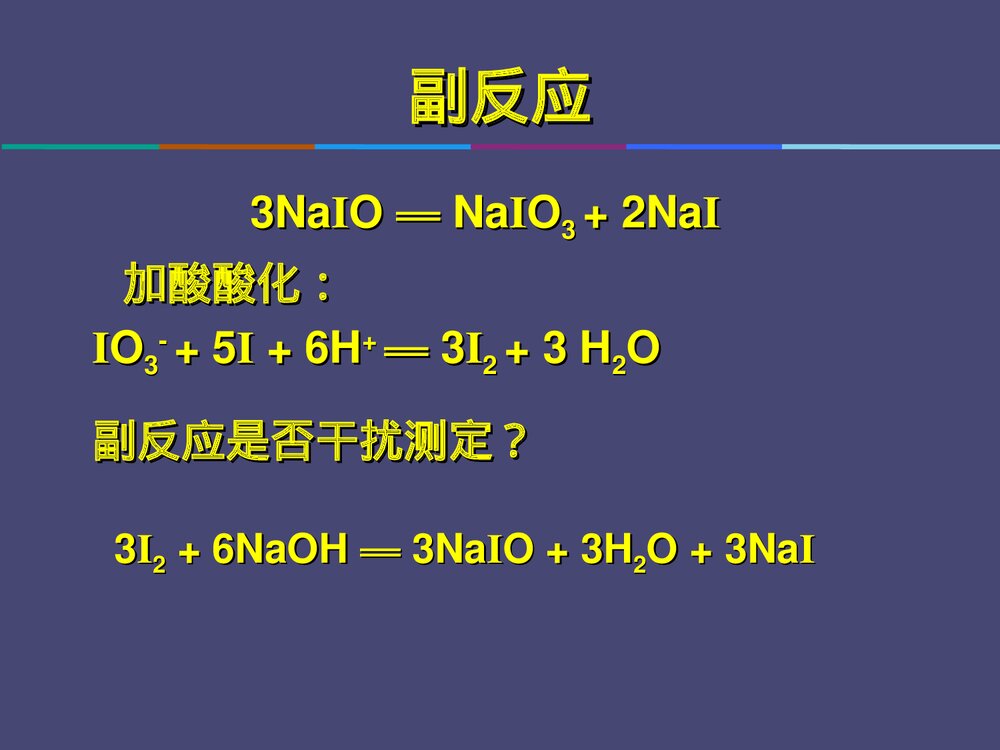 副反应

$3NaIO = NaIO_3 + 2NaI$

加酸酸化：

$IO_3^- + 5I + 6H^+ = 3I_2 + 3\ H_2O$

副反应是否干扰测定？

$3I_2 + 6NaOH = 3NaIO + 3H_2O + 3NaI$